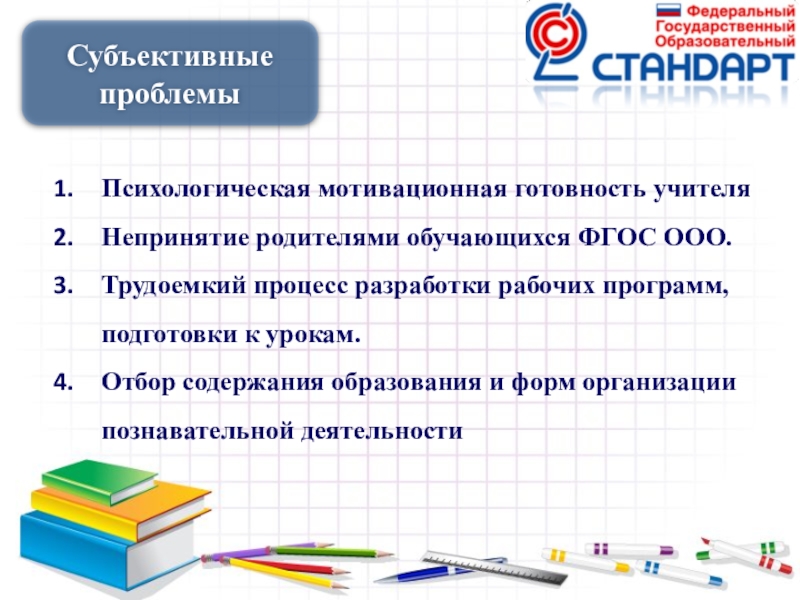 Субъективные проблемы

Федеральный Государственный Образовательный СТАНДАРТ

1. Психологическая мотивационная готовность учителя
2. Непринятие родителями обучающихся ФГОС ООО.
3. Трудоемкий процесс разработки рабочих программ, подготовки к урокам.
4. Отбор содержания образования и форм организации познавательной деятельности